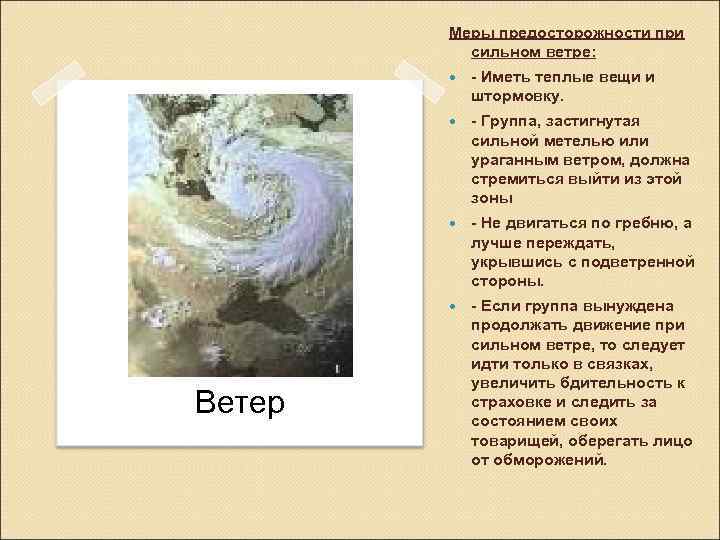 Ветер

Меры предосторожности при сильном ветре:

- Иметь теплые вещи и штормовку.
- Группа, застигнутая сильной метелью или ураганным ветром, должна стремиться выйти из этой зоны
- Не двигаться по гребню, а лучше переждать, укрывшись с подветренной стороны.
- Если группа вынуждена продолжать движение при сильном ветре, то следует идти только в связках, увеличить бдительность к страховке и следить за состоянием своих товарищей, оберегать лицо от обморожений.